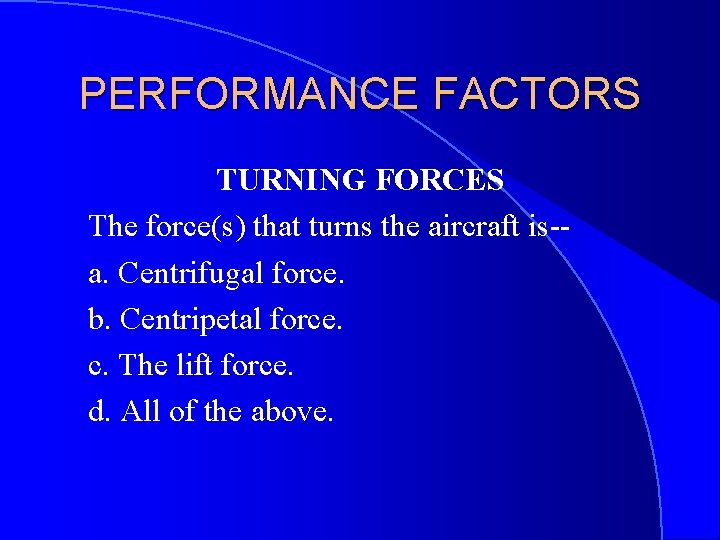 PERFORMANCE FACTORS

TURNING FORCES

The force(s) that turns the aircraft is--

a. Centrifugal force.

b. Centripetal force.

c. The lift force.

d. All of the above.